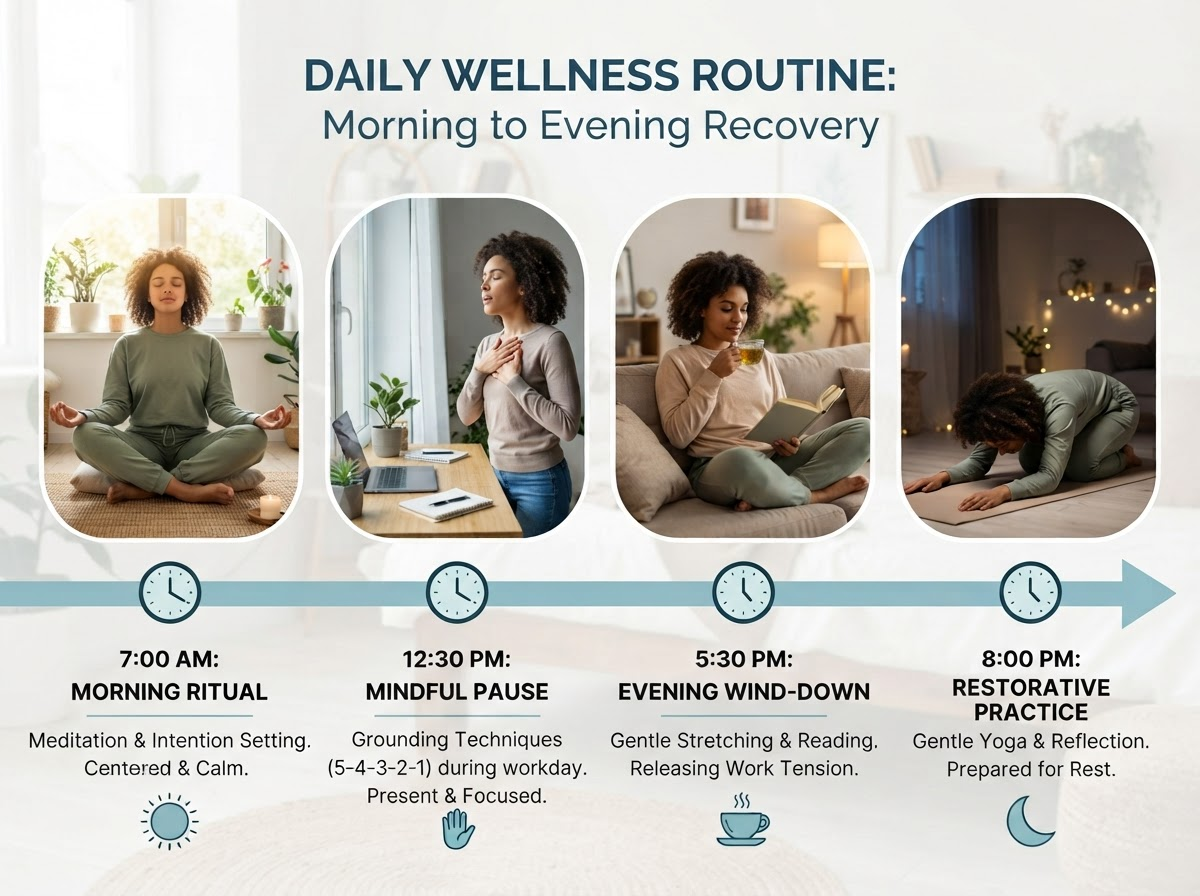 DAILY WELLNESS ROUTINE:
Morning to Evening Recovery

7:00 AM:
MORNING RITUAL

Meditation & Intention Setting.
Centered & Calm.

12:30 PM:
MINDFUL PAUSE

Grounding Techniques (5-4-3-2-1) during workday.
Present & Focused.

5:30 PM:
EVENING WIND-DOWN

Gentle Stretching & Reading.
Releasing Work Tension.

8:00 PM:
RESTORATIVE PRACTICE

Gentle Yoga & Reflection.
Prepared for Rest.